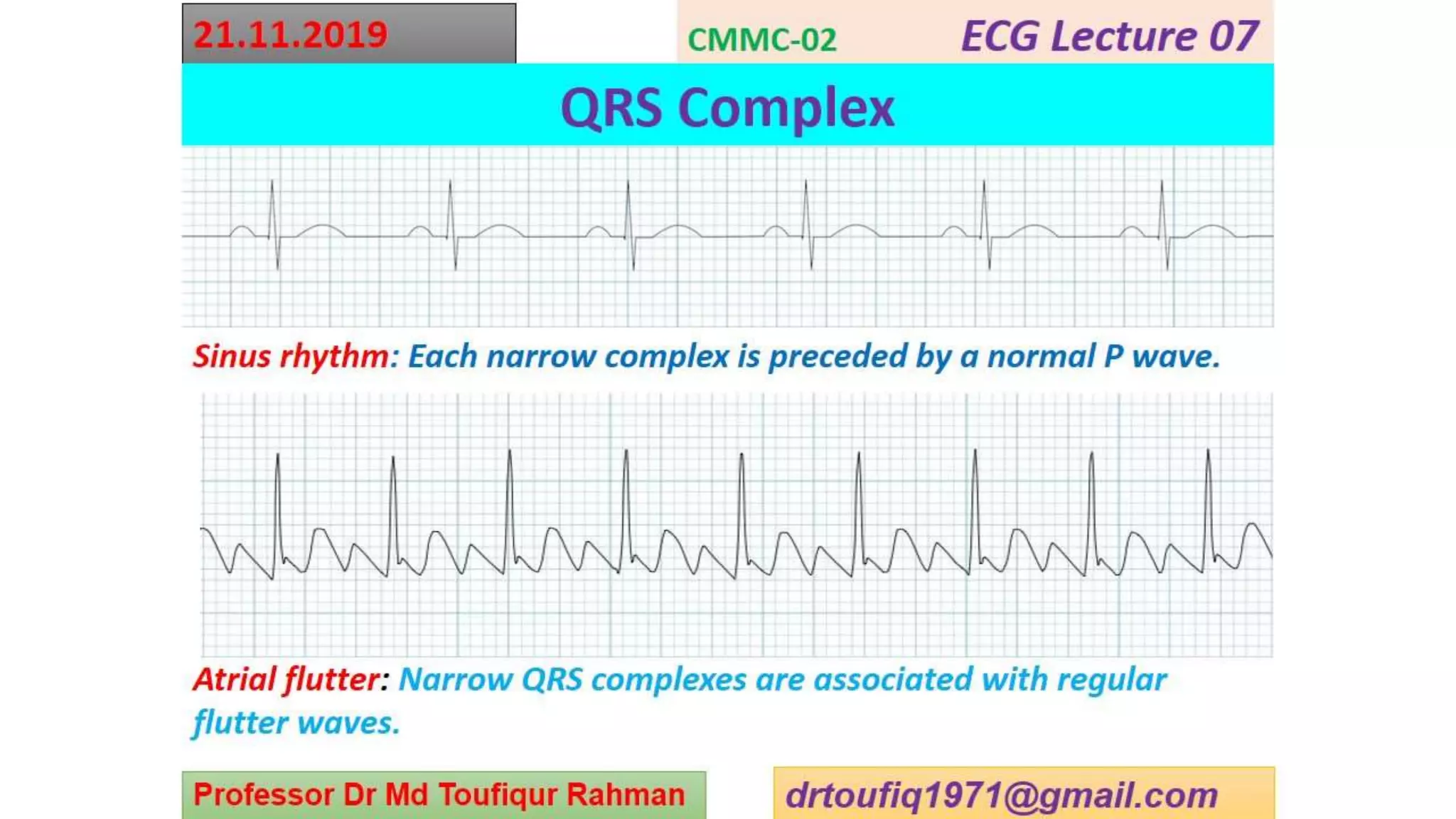 21.11.2019

CMMC-02 ECG Lecture 07

QRS Complex

Sinus rhythm: Each narrow complex is preceded by a normal P wave.

Atrial flutter: Narrow QRS complexes are associated with regular flutter waves.

Professor Dr Md Toufiqur Rahman

drtoufiq1971@gmail.com